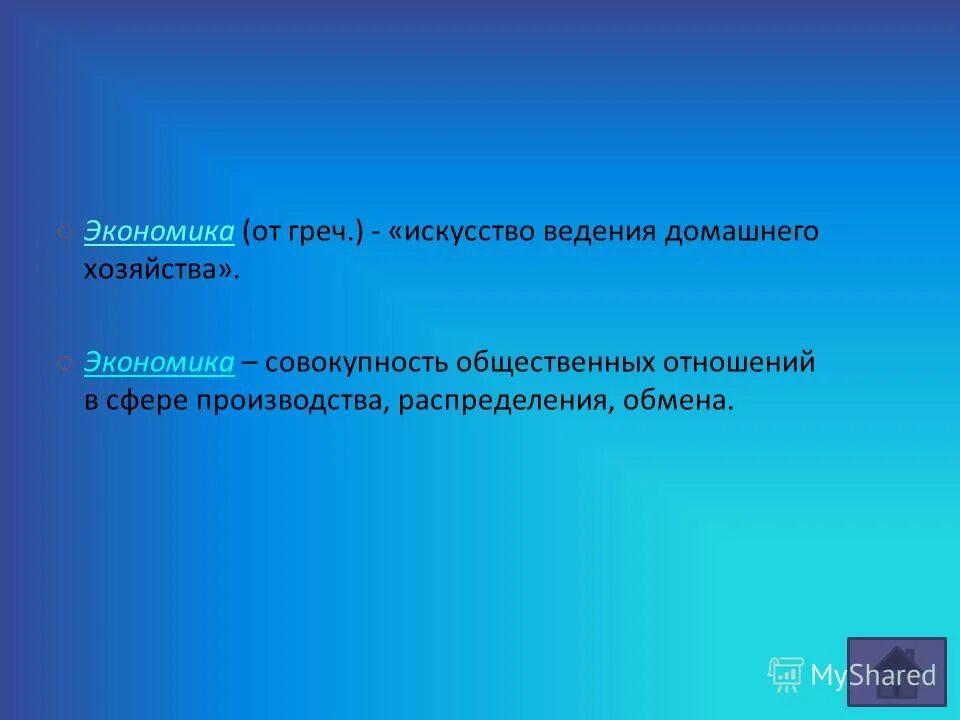 Экономика (от греч.) - «искусство ведения домашнего хозяйства».

Экономика – совокупность общественных отношений в сфере производства, распределения, обмена.

MyShared